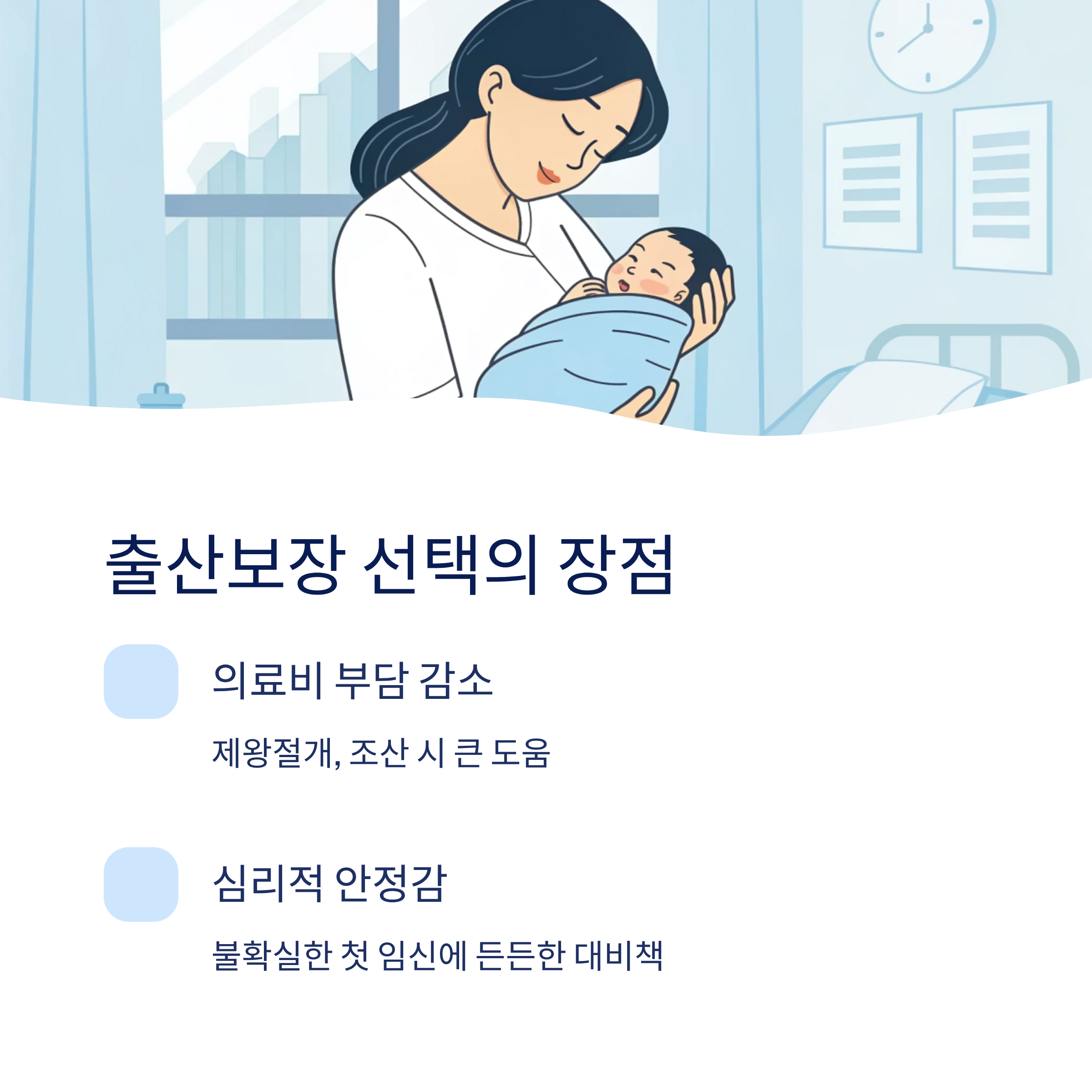 출산보장 선택의 장점

의료비 부담 감소

제왕절개, 조산 시 큰 도움

심리적 안정감

불확실한 첫 임신에 든든한 대비책